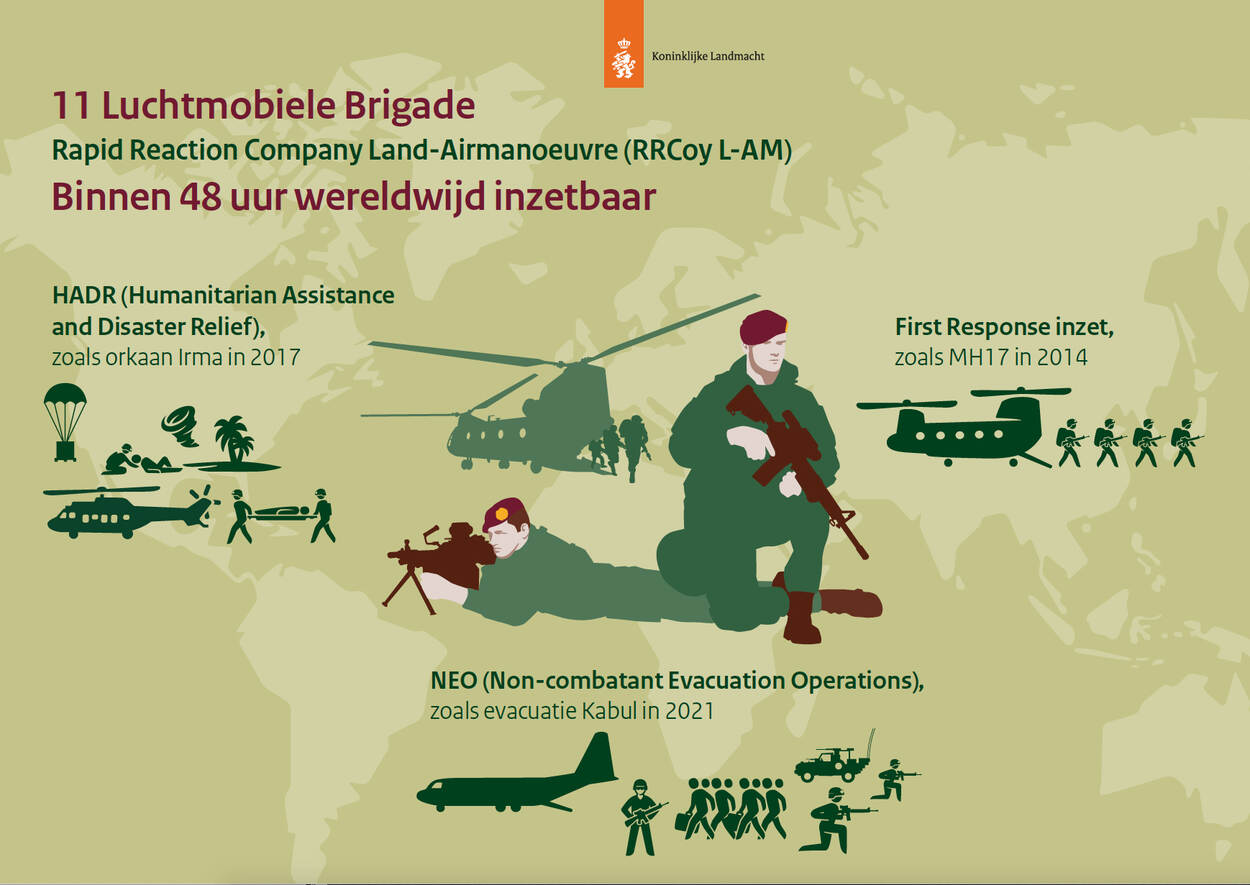 Koninklijke Landmacht

11 Luchtmobiele Brigade
Rapid Reaction Company Land-Airmanoeuvre (RRCoy L-AM)
Binnen 48 uur wereldwijd inzetbaar

HADR (Humanitarian Assistance and Disaster Relief),
zoals orkaan Irma in 2017

First Response inzet,
zoals MH17 in 2014

NEO (Non-combatant Evacuation Operations),
zoals evacuatie Kabul in 2021